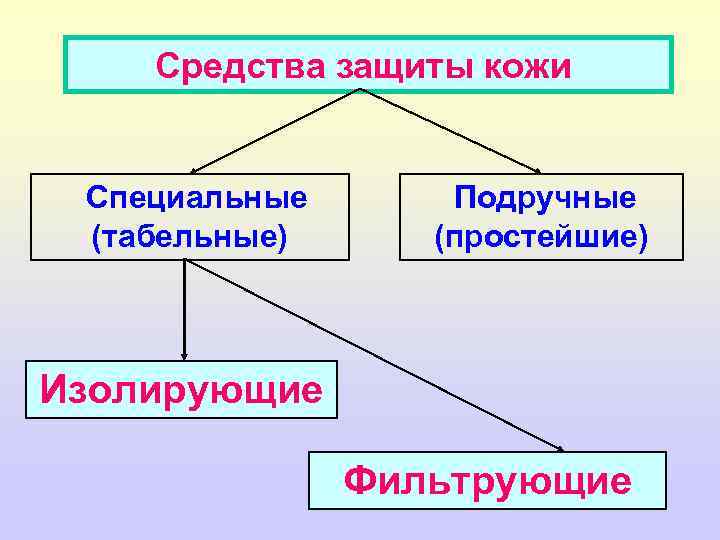 Средства защиты кожи

Специальные (табельные)

Подручные (простейшие)

Изолирующие

Фильтрующие